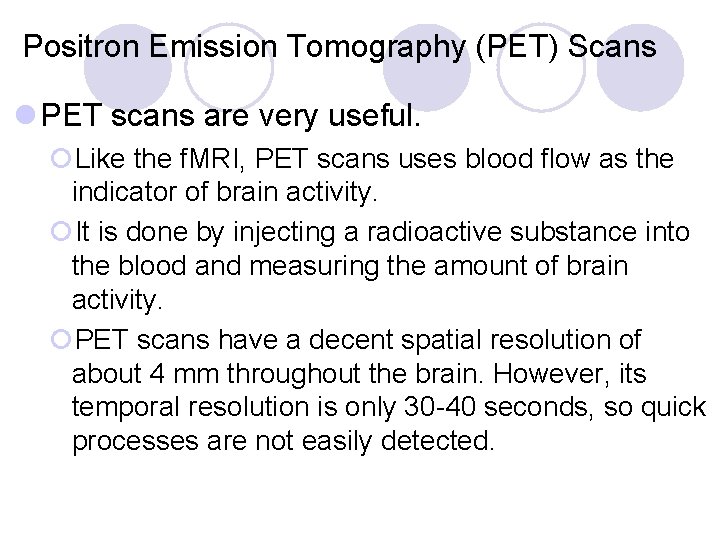 Positron Emission Tomography (PET) Scans

PET scans are very useful.

Like the fMRI, PET scans uses blood flow as the indicator of brain activity.

It is done by injecting a radioactive substance into the blood and measuring the amount of brain activity.

PET scans have a decent spatial resolution of about 4 mm throughout the brain. However, its temporal resolution is only 30-40 seconds, so quick processes are not easily detected.